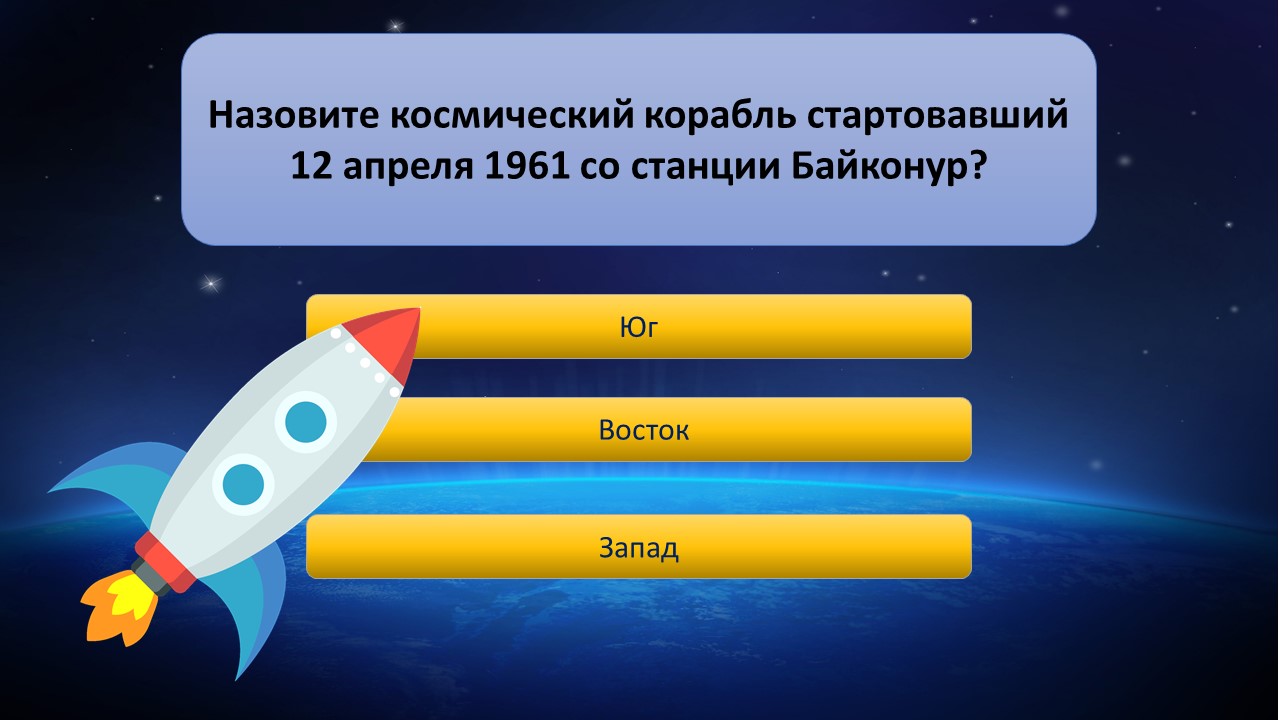 Назовите космический корабль стартовавший 12 апреля 1961 со станции Байконур?

Юг

Восток

Запад